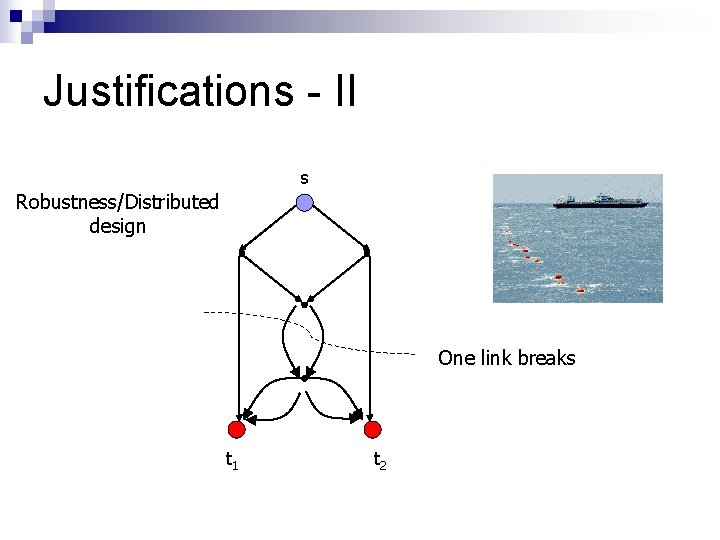 Justifications - II

Robustness/Distributed design

s

One link breaks

$t_1$

$t_2$